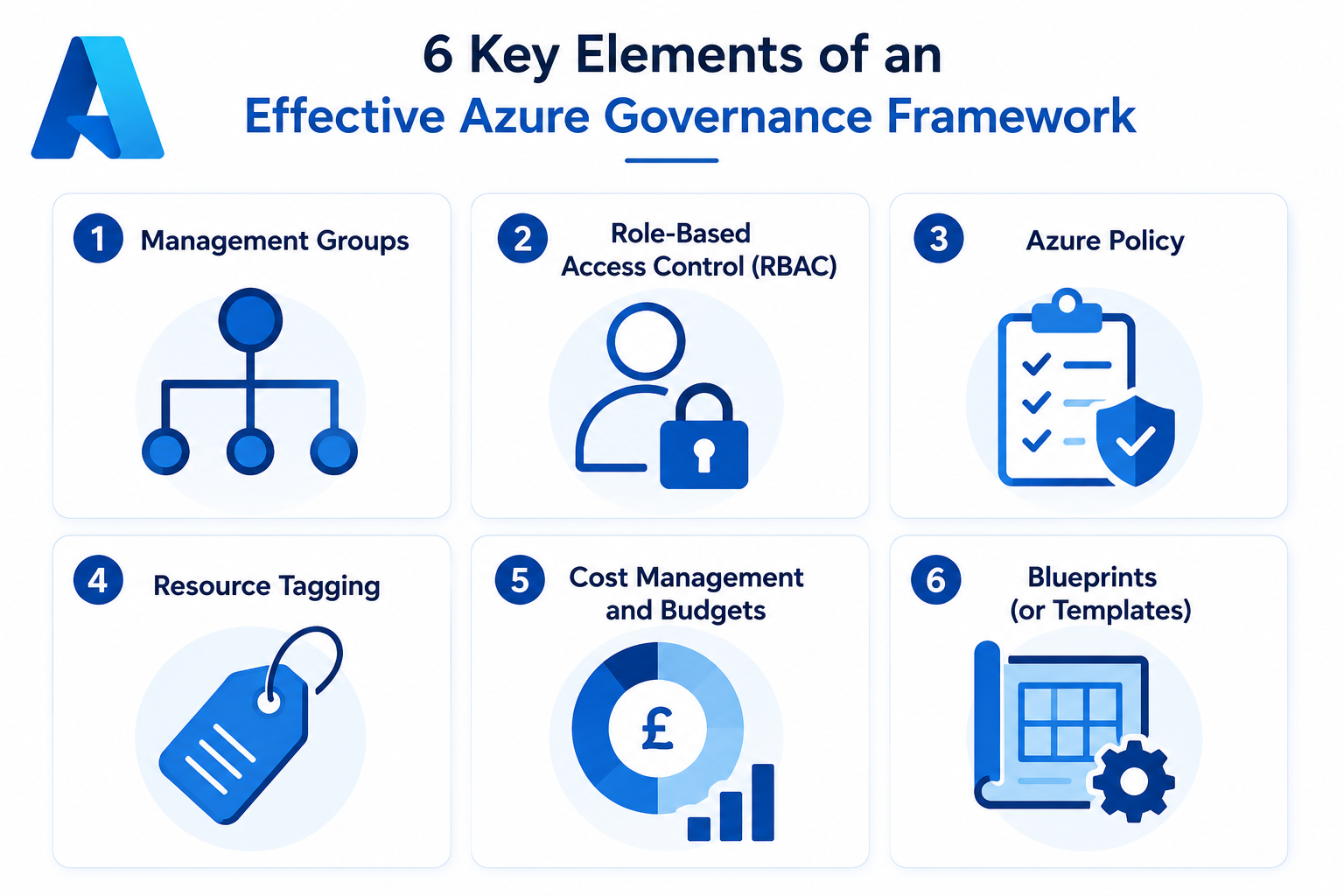 6 Key Elements of an
Effective Azure Governance Framework

1 Management Groups

2 Role-Based Access Control (RBAC)

3 Azure Policy

4 Resource Tagging

5 Cost Management and Budgets

£

6 Blueprints (or Templates)